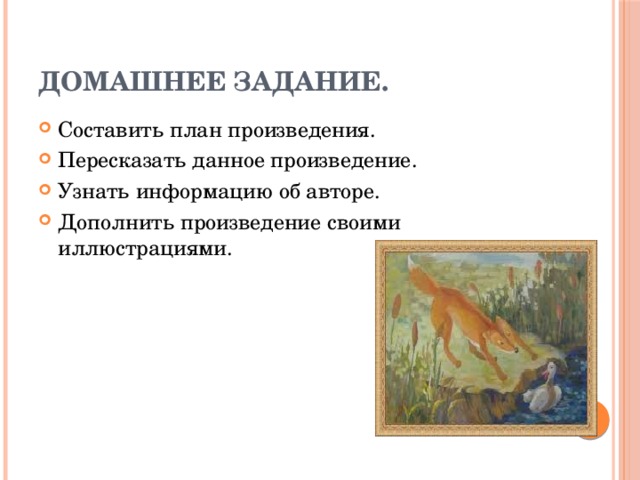 ДОМАШНЕЕ ЗАДАНИЕ.

Составить план произведения.

Пересказать данное произведение.

Узнать информацию об авторе.

Дополнить произведение своими иллюстрациями.